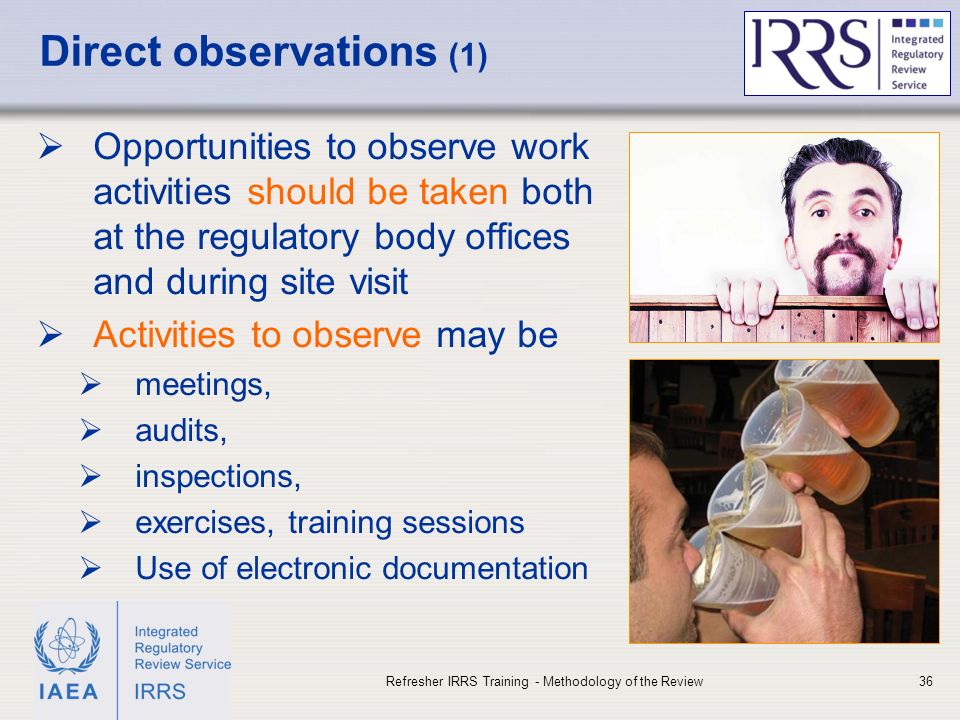 Direct observations (1)

IRRS Integrated Regulatory Review Service

➢ Opportunities to observe work activities should be taken both at the regulatory body offices and during site visit

➢ Activities to observe may be

➢ meetings,

➢ audits,

➢ inspections,

➢ exercises, training sessions

➢ Use of electronic documentation

IAEA Integrated Regulatory Review Service IRRS

Refresher IRRS Training - Methodology of the Review

36